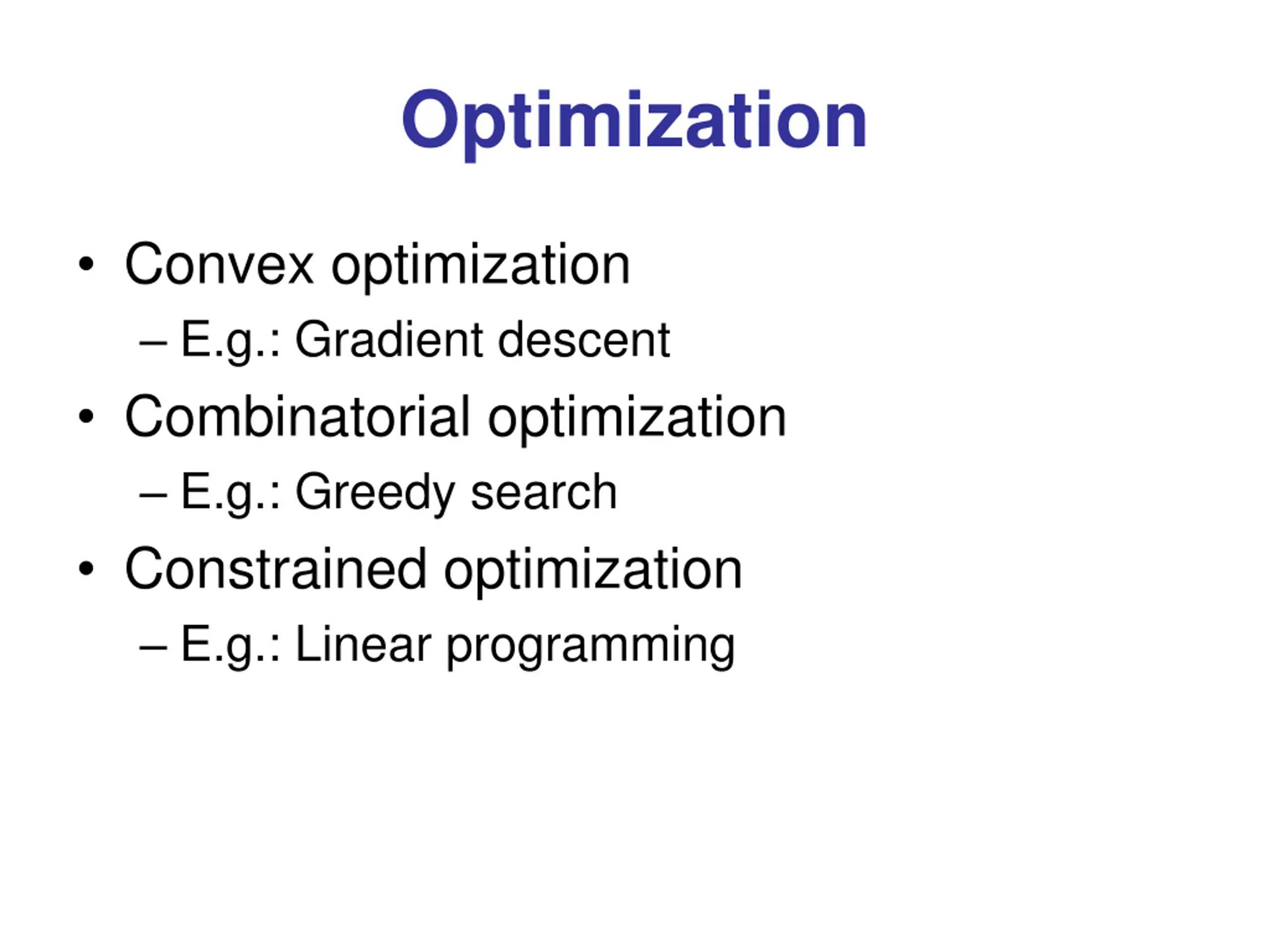 Optimization

• Convex optimization
– E.g.: Gradient descent
• Combinatorial optimization
– E.g.: Greedy search
• Constrained optimization
– E.g.: Linear programming